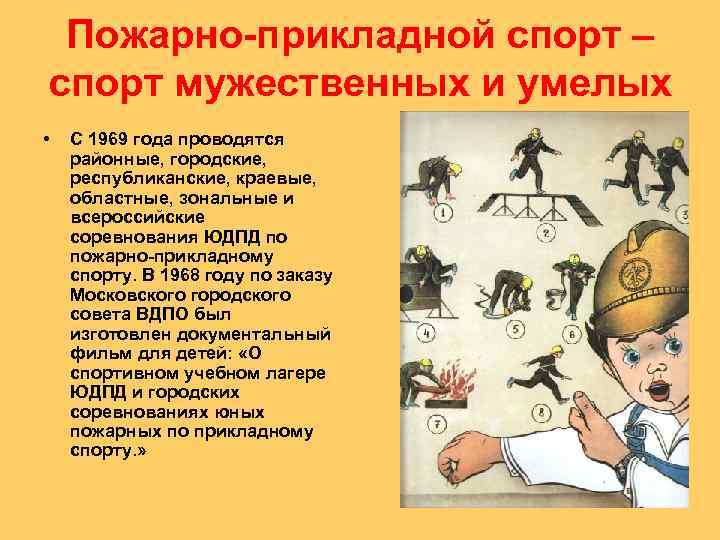 Пожарно-прикладной спорт – спорт мужественных и умелых

• С 1969 года проводятся районные, городские, республиканские, краевые, областные, зональные и всероссийские соревнования ЮДПД по пожарно-прикладному спорту. В 1968 году по заказу Московского городского совета ВДПО был изготовлен документальный фильм для детей: «О спортивном учебном лагере ЮДПД и городских соревнованиях юных пожарных по прикладному спорту.»

1
2
3
4
5
6
7
8